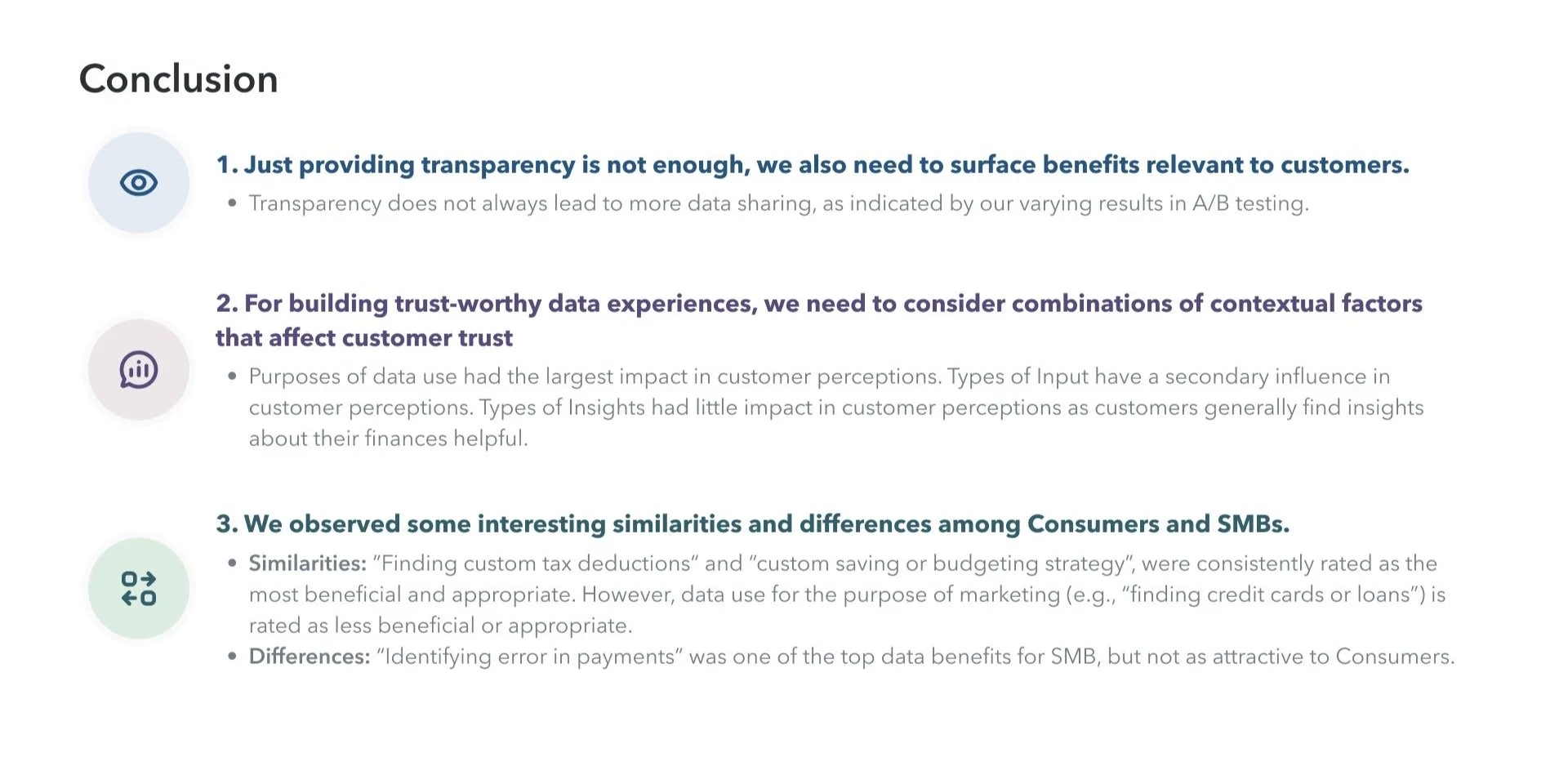 Conclusion

1. Just providing transparency is not enough, we also need to surface benefits relevant to customers.

• Transparency does not always lead to more data sharing, as indicated by our varying results in A/B testing.

2. For building trust-worthy data experiences, we need to consider combinations of contextual factors that affect customer trust

• Purposes of data use had the largest impact in customer perceptions. Types of Input have a secondary influence in customer perceptions. Types of Insights had little impact in customer perceptions as customers generally find insights about their finances helpful.

3. We observed some interesting similarities and differences among Consumers and SMBs.

• Similarities: "Finding custom tax deductions" and "custom saving or budgeting strategy", were consistently rated as the most beneficial and appropriate. However, data use for the purpose of marketing (e.g., "finding credit cards or loans") is rated as less beneficial or appropriate.
• Differences: "Identifying error in payments" was one of the top data benefits for SMB, but not as attractive to Consumers.